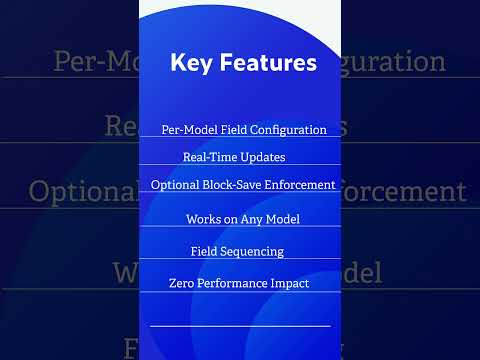 Key Features

Per-Model Field Configuration

Real-Time Updates

Optional Block-Save Enforcement

Works on Any Model

Field Sequencing

Zero Performance Impact